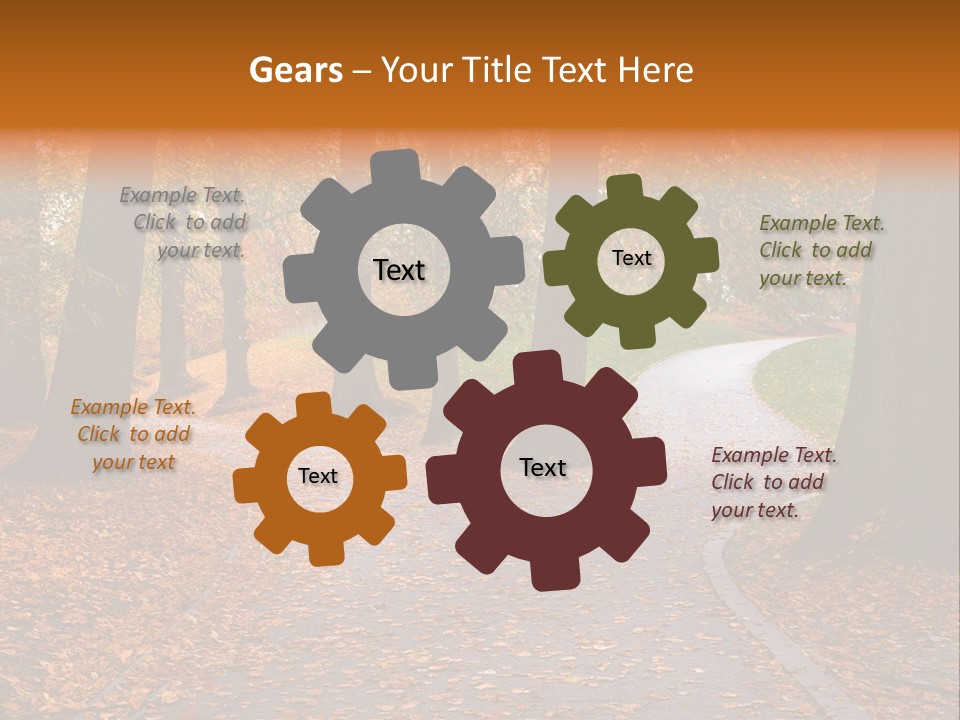 Gears – Your Title Text Here

Example Text. Click to add your text.

Text

Text

Example Text. Click to add your text.

Example Text. Click to add your text

Text

Text

Example Text. Click to add your text.